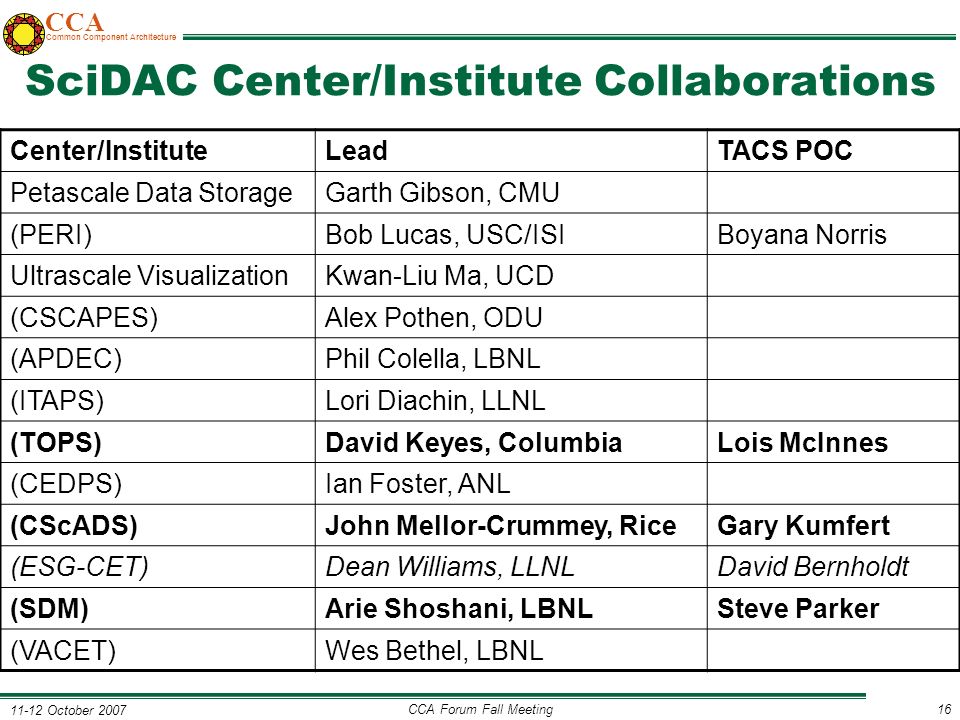 CCA
Common Component Architecture

SciDAC Center/Institute Collaborations

| Center/Institute | Lead | TACS POC |
|---|---|---|
| Petascale Data Storage | Garth Gibson, CMU | |
| (PERI) | Bob Lucas, USC/ISI | Boyana Norris |
| Ultrascale Visualization | Kwan-Liu Ma, UCD | |
| (CSCAPES) | Alex Pothen, ODU | |
| (APDEC) | Phil Colella, LBNL | |
| (ITAPS) | Lori Diachin, LLNL | |
| (TOPS) | David Keyes, Columbia | Lois McInnes |
| (CEDPS) | Ian Foster, ANL | |
| (CScADS) | John Mellor-Crummey, Rice | Gary Kumfert |
| (ESG-CET) | Dean Williams, LLNL | David Bernholdt |
| (SDM) | Arie Shoshani, LBNL | Steve Parker |
| (VACET) | Wes Bethel, LBNL | |

11-12 October 2007 CCA Forum Fall Meeting 16